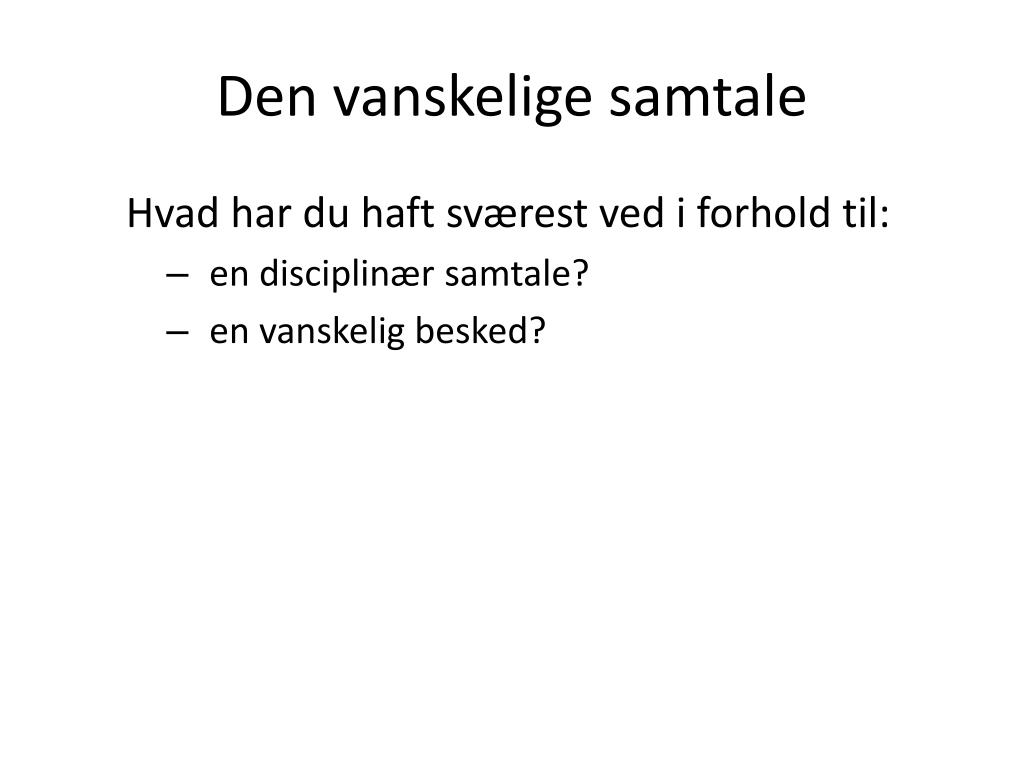 Den vanskelige samtale

Hvad har du haft sværest ved i forhold til:

– en disciplinær samtale?
– en vanskelig besked?